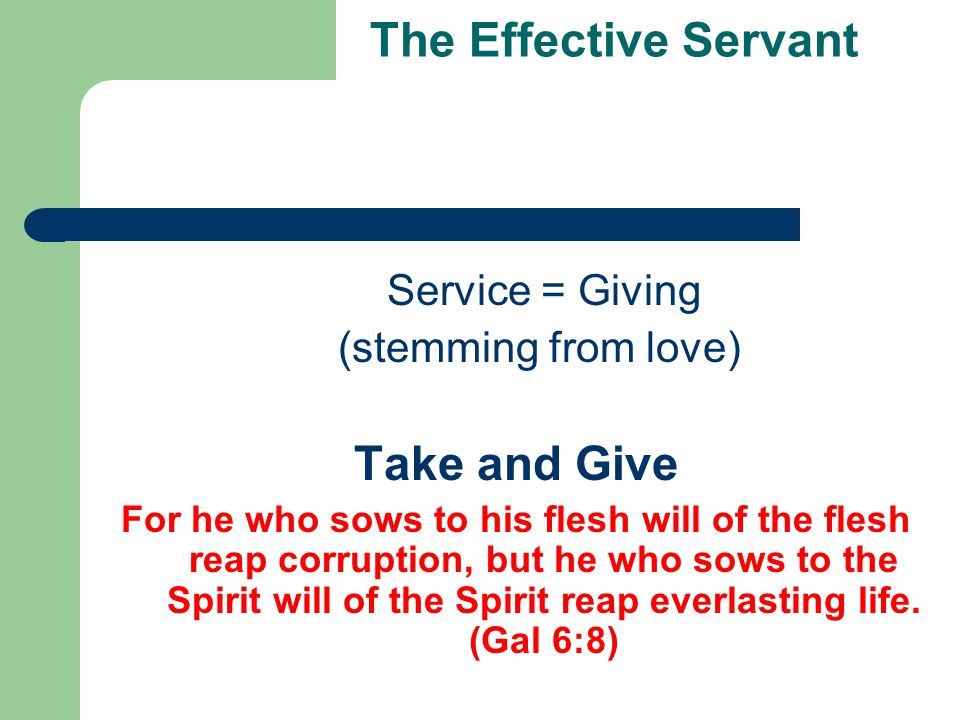 The Effective Servant

Service = Giving
(stemming from love)

Take and Give

For he who sows to his flesh will of the flesh reap corruption, but he who sows to the Spirit will of the Spirit reap everlasting life. (Gal 6:8)